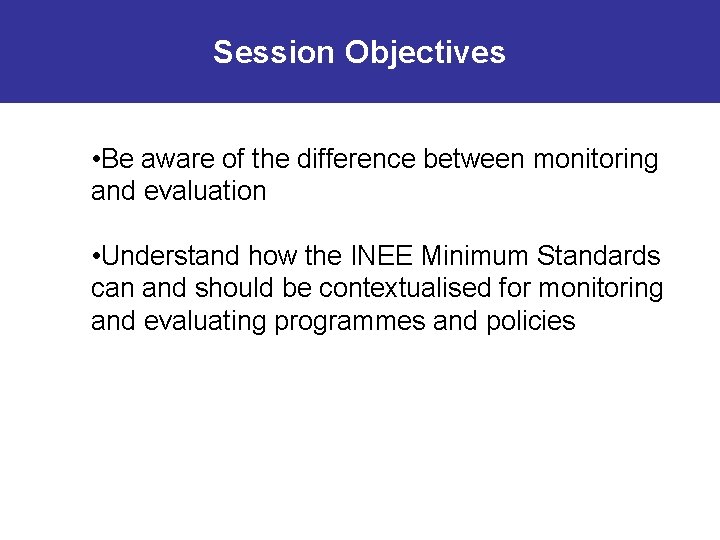 Session Objectives

•Be aware of the difference between monitoring and evaluation

•Understand how the INEE Minimum Standards can and should be contextualised for monitoring and evaluating programmes and policies